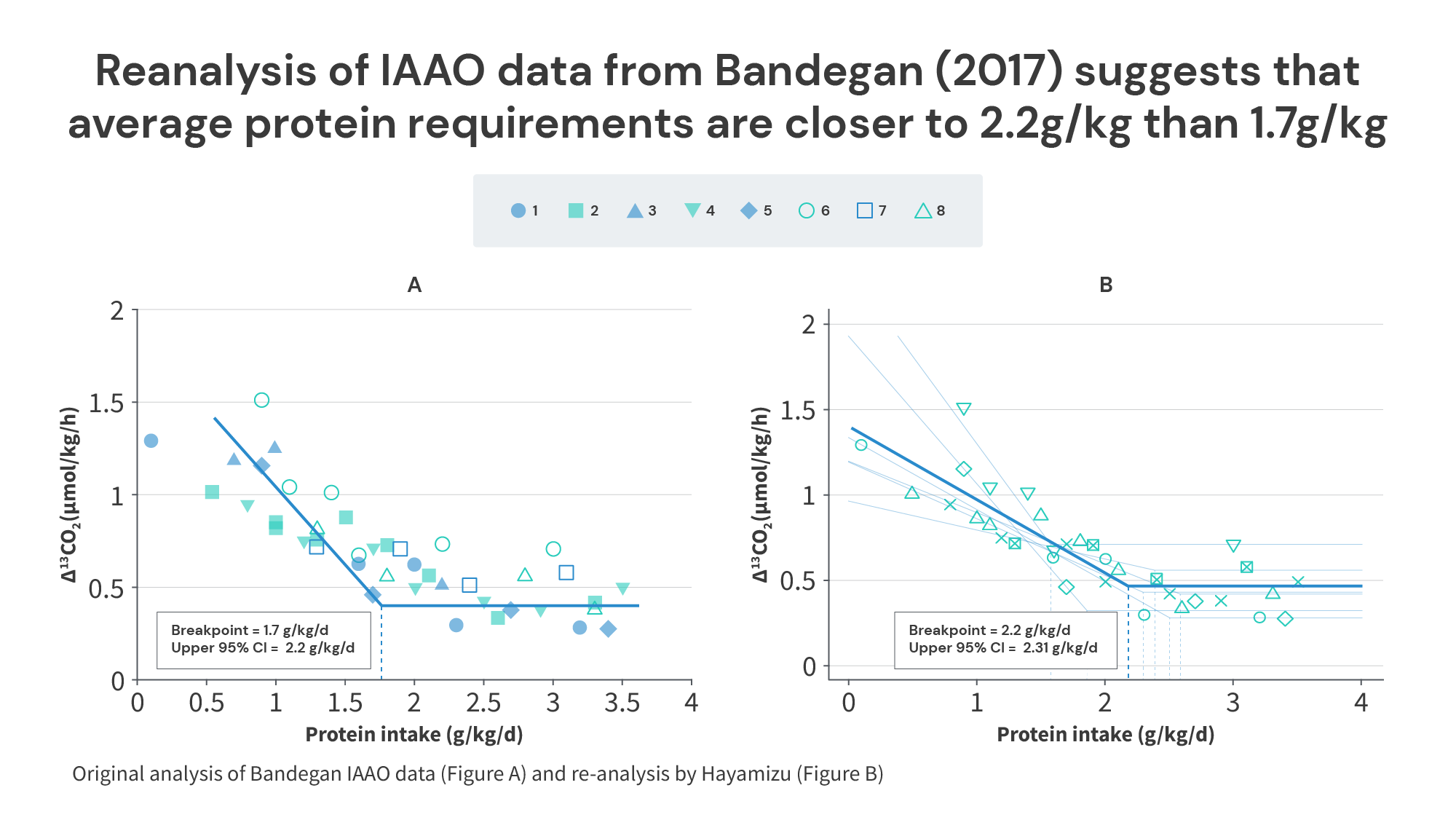 Reanalysis of IAAO data from Bandegan (2017) suggests that average protein requirements are closer to 2.2g/kg than 1.7g/kg

1 2 3 4 5 6 7 8

A

2
1.5
1
0.5
0

$\Delta^{13}CO_2$(µmol/kg/h)

Breakpoint = 1.7 g/kg/d
Upper 95% CI = 2.2 g/kg/d

0 0.5 1 1.5 2 2.5 3 3.5 4

Protein intake (g/kg/d)

B

2
1.5
1
0.5
0

$\Delta^{13}CO_2$(µmol/kg/h)

Breakpoint = 2.2 g/kg/d
Upper 95% CI = 2.31 g/kg/d

0 1 2 3 4

Protein intake (g/kg/d)

Original analysis of Bandegan IAAO data (Figure A) and re-analysis by Hayamizu (Figure B)